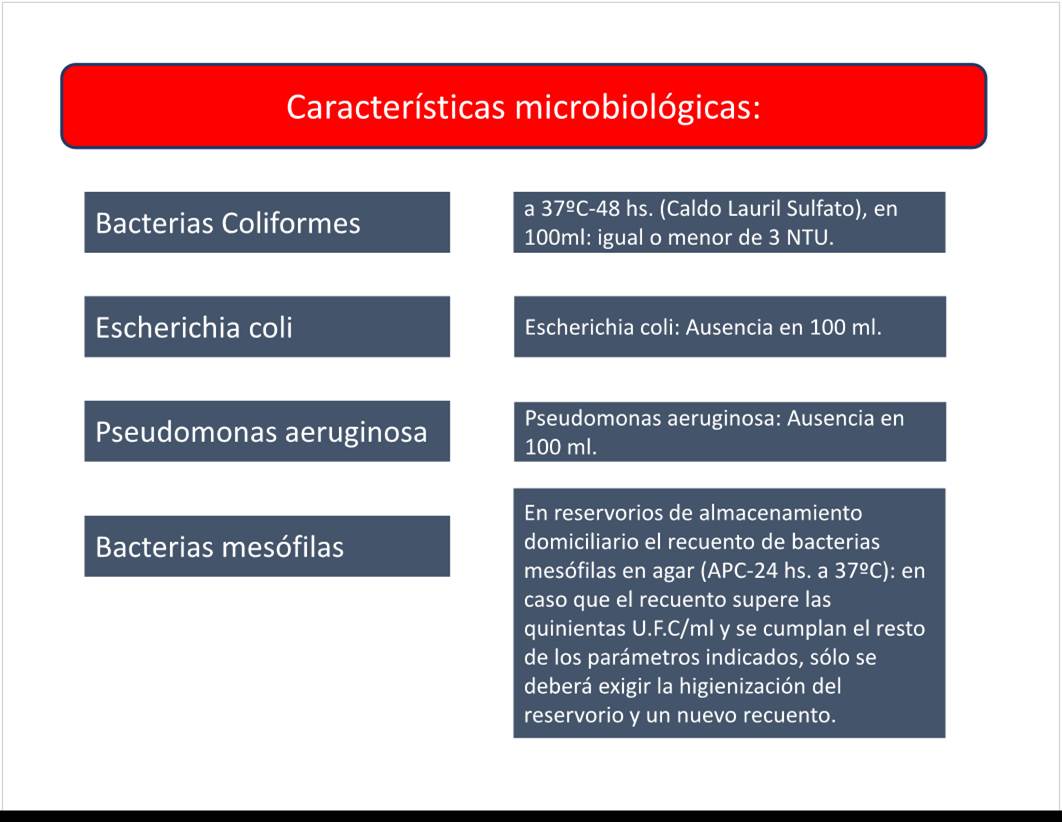 Características microbiológicas:

Bacterias Coliformes

a 37ºC-48 hs. (Caldo Lauril Sulfato), en 100ml: igual o menor de 3 NTU.

Escherichia coli

Escherichia coli: Ausencia en 100 ml.

Pseudomonas aeruginosa

Pseudomonas aeruginosa: Ausencia en 100 ml.

Bacterias mesófilas

En reservorios de almacenamiento domiciliario el recuento de bacterias mesófilas en agar (APC-24 hs. a 37ºC): en caso que el recuento supere las quinientas U.F.C/ml y se cumplan el resto de los parámetros indicados, sólo se deberá exigir la higienización del reservorio y un nuevo recuento.